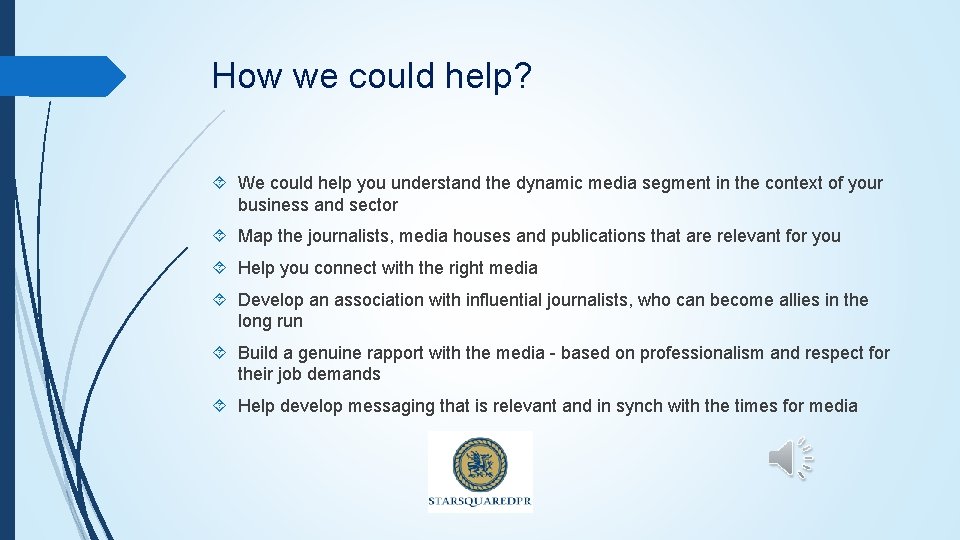 How we could help?

We could help you understand the dynamic media segment in the context of your business and sector

Map the journalists, media houses and publications that are relevant for you

Help you connect with the right media

Develop an association with influential journalists, who can become allies in the long run

Build a genuine rapport with the media - based on professionalism and respect for their job demands

Help develop messaging that is relevant and in synch with the times for media

STARSQUAREDPR